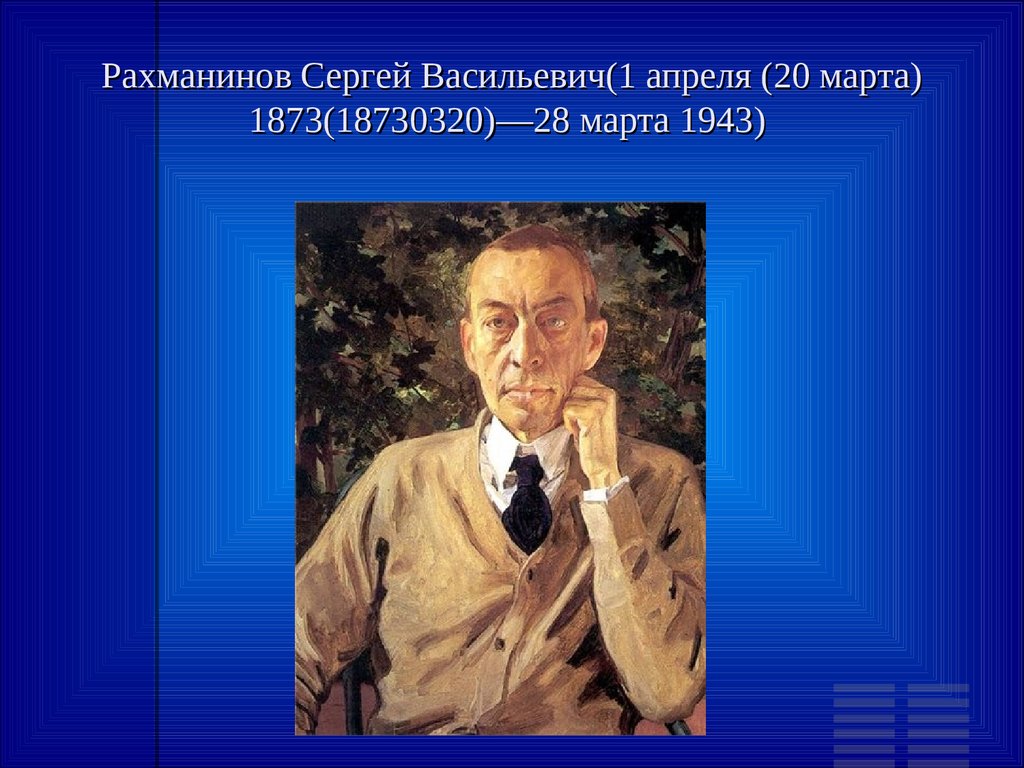 Рахманинов Сергей Васильевич(1 апреля (20 марта) 1873(18730320)—28 марта 1943)